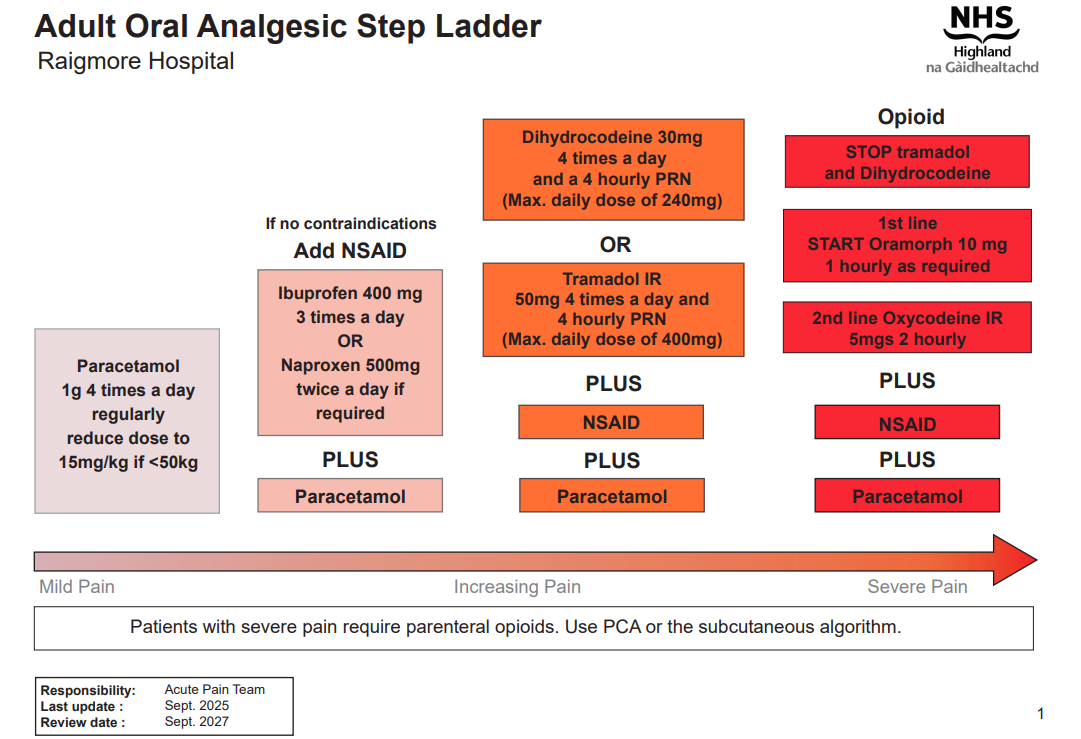 Adult Oral Analgesic Step Ladder
Raigmore Hospital

NHS
Highland
na Gàidhealtachd

Paracetamol
1g 4 times a day regularly
reduce dose to 15mg/kg if <50kg

If no contraindications
Add NSAID

Ibuprofen 400 mg
3 times a day
OR
Naproxen 500mg twice a day if required

PLUS

Paracetamol

Dihydrocodeine 30mg
4 times a day
and a 4 hourly PRN
(Max. daily dose of 240mg)

OR

Tramadol IR
50mg 4 times a day and
4 hourly PRN
(Max. daily dose of 400mg)

PLUS

NSAID

PLUS

Paracetamol

Opioid

STOP tramadol
and Dihydrocodeine

1st line
START Oramorph 10 mg
1 hourly as required

2nd line Oxycodeine IR
5mgs 2 hourly

PLUS

NSAID

PLUS

Paracetamol

Mild Pain
Increasing Pain
Severe Pain

Patients with severe pain require parenteral opioids. Use PCA or the subcutaneous algorithm.

| Responsibility: | Acute Pain Team |
|---|---|
| Last update : | Sept. 2025 |
| Review date : | Sept. 2027 |

1